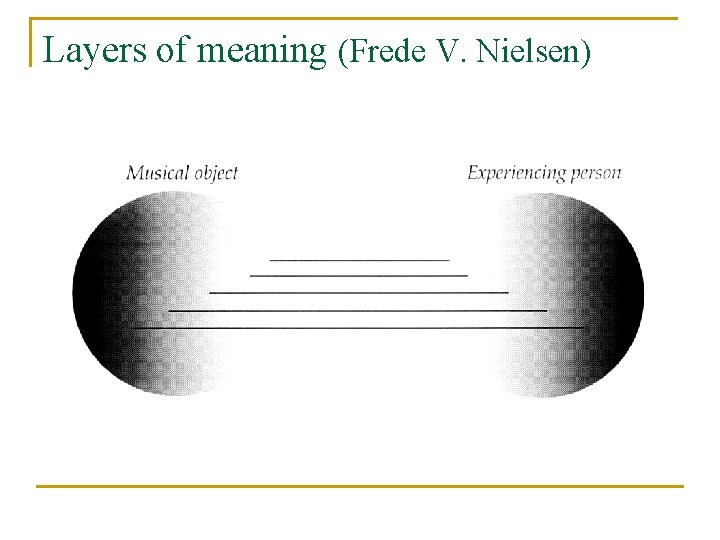 Layers of meaning (Frede V. Nielsen)

Musical object

Experiencing person